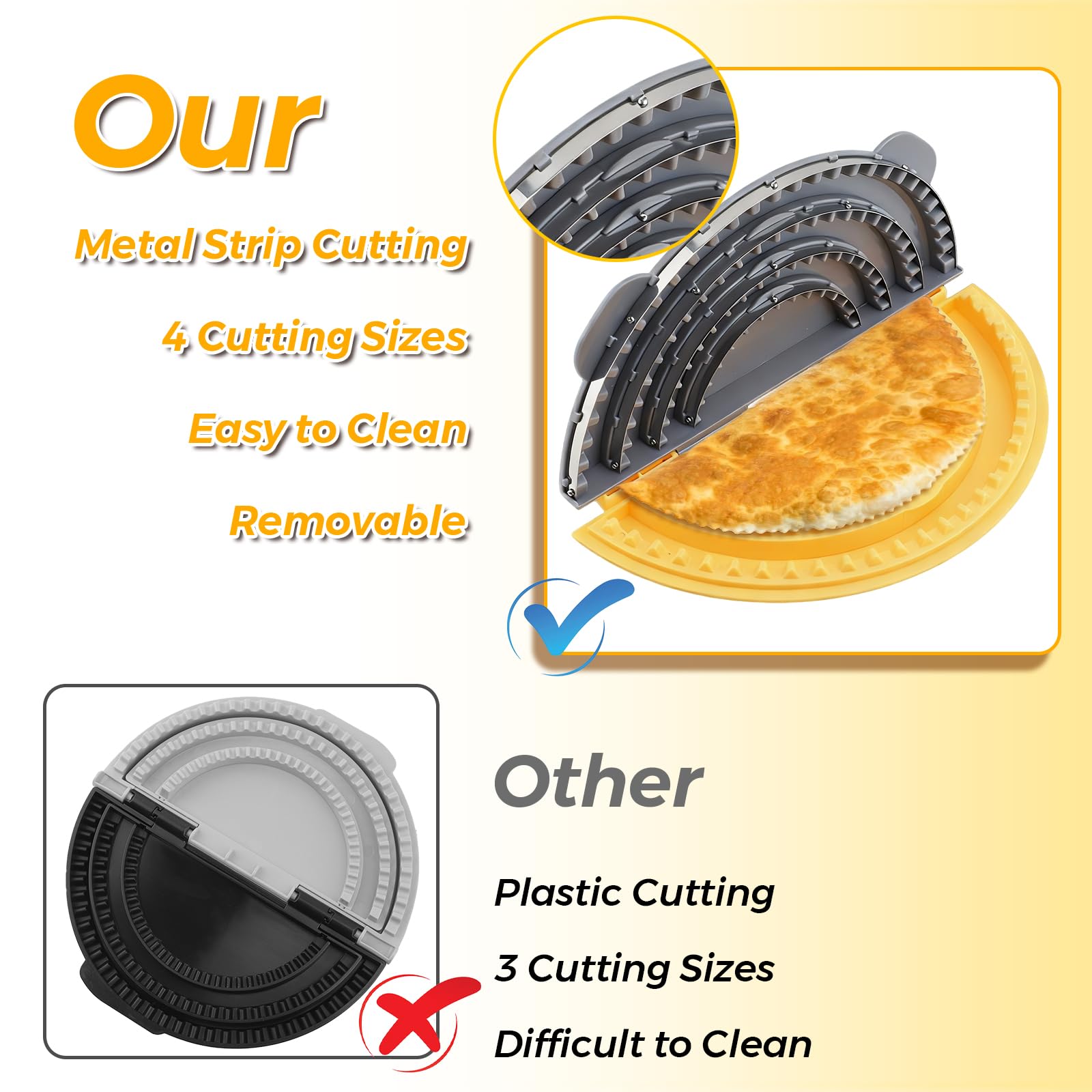 Our

Metal Strip Cutting

4 Cutting Sizes

Easy to Clean

Removable

Other

Plastic Cutting

3 Cutting Sizes

Difficult to Clean